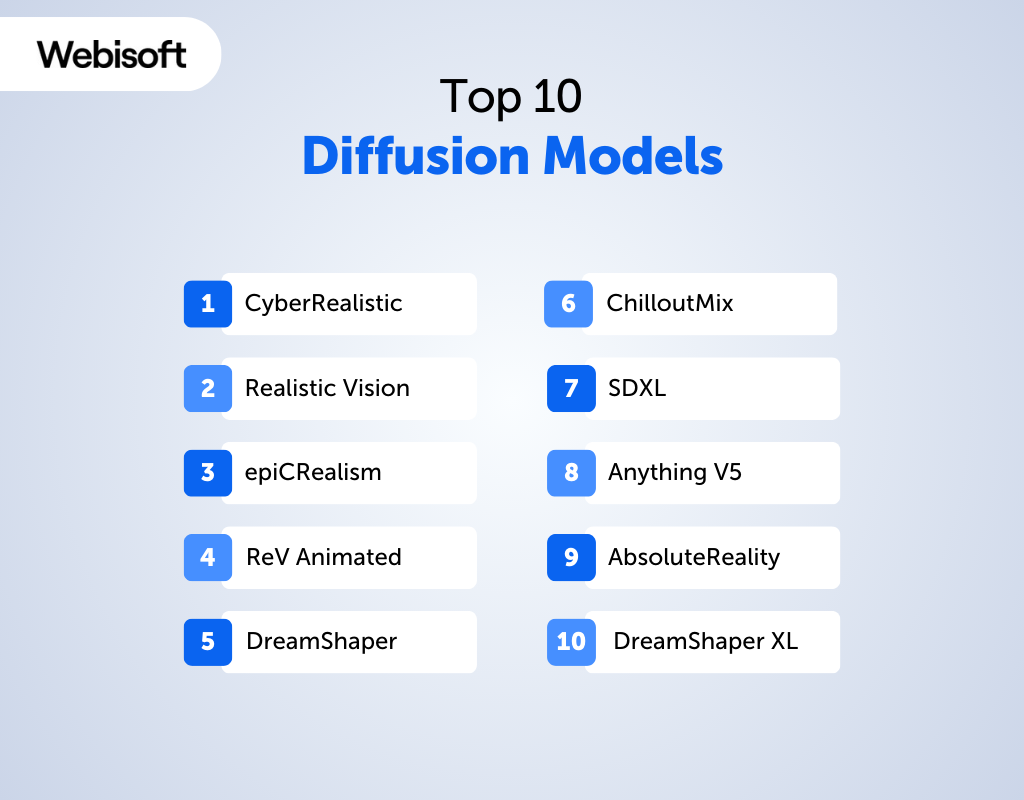 Webisoft

Top 10
Diffusion Models

1 CyberRealistic

2 Realistic Vision

3 epiCRealism

4 ReV Animated

5 DreamShaper

6 ChilloutMix

7 SDXL

8 Anything V5

9 AbsoluteReality

10 DreamShaper XL